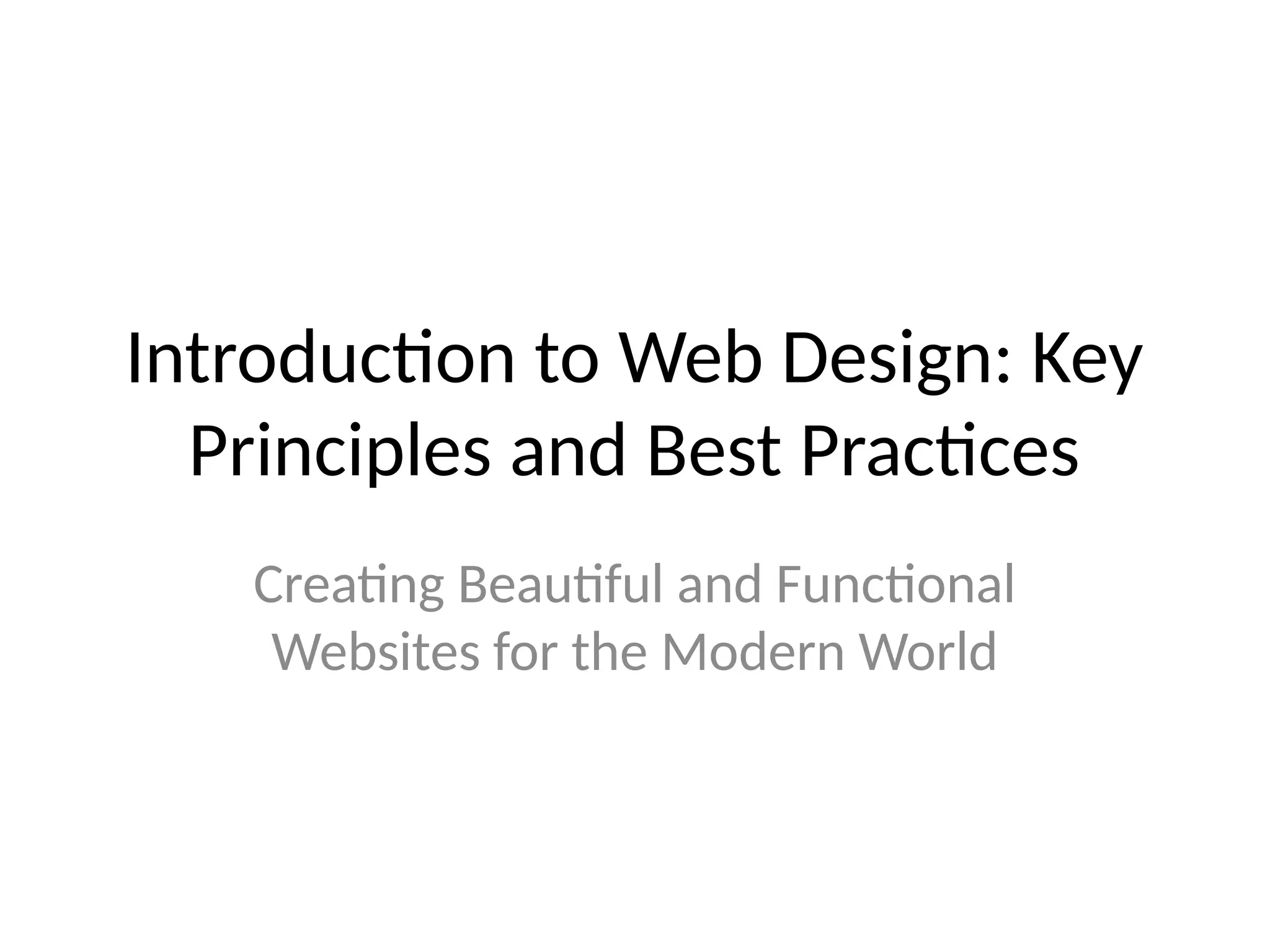 Introduction to Web Design: Key Principles and Best Practices

Creating Beautiful and Functional Websites for the Modern World